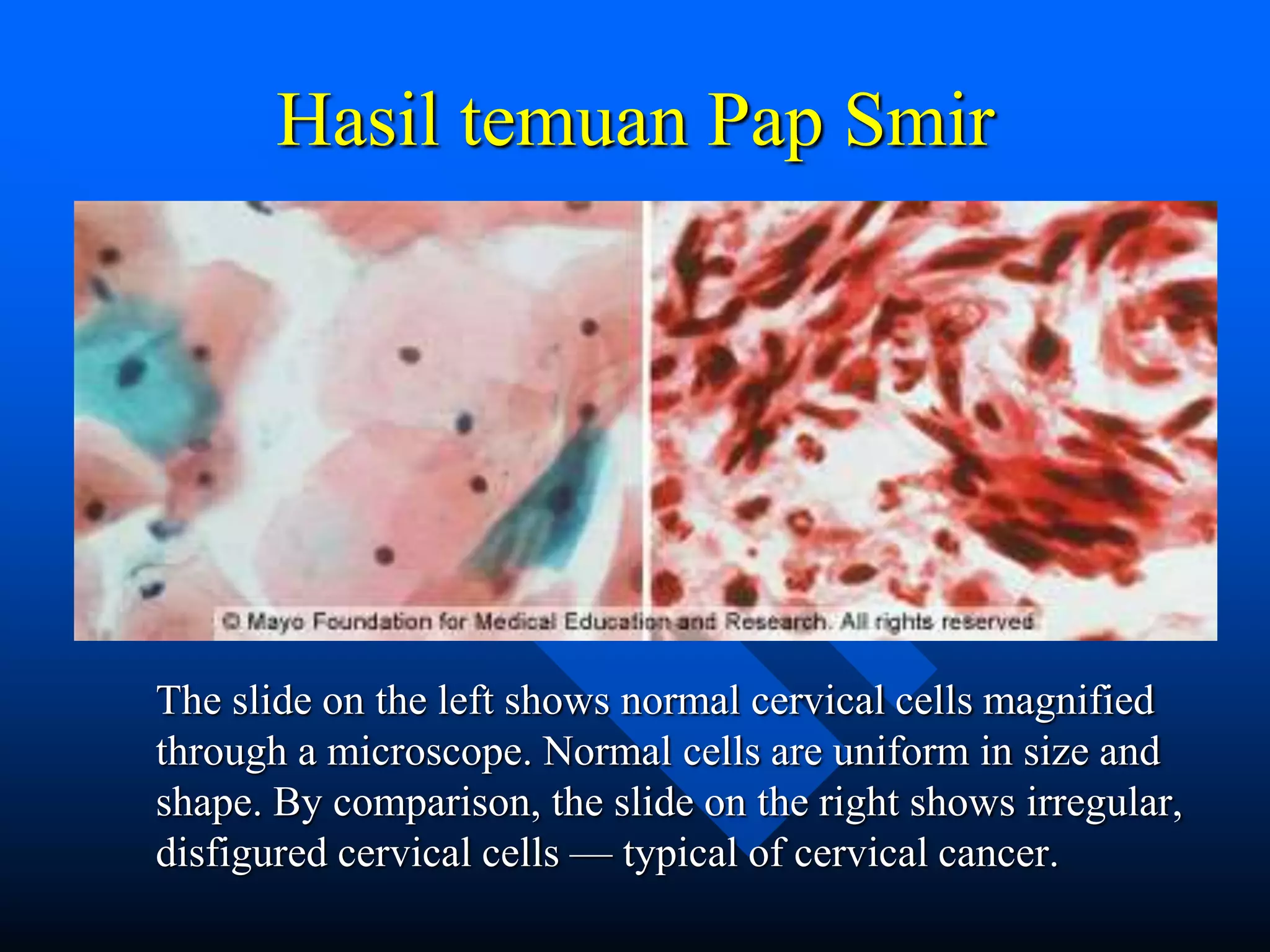 Hasil temuan Pap Smir

© Mayo Foundation for Medical Education and Research. All rights reserved

The slide on the left shows normal cervical cells magnified through a microscope. Normal cells are uniform in size and shape. By comparison, the slide on the right shows irregular, disfigured cervical cells — typical of cervical cancer.